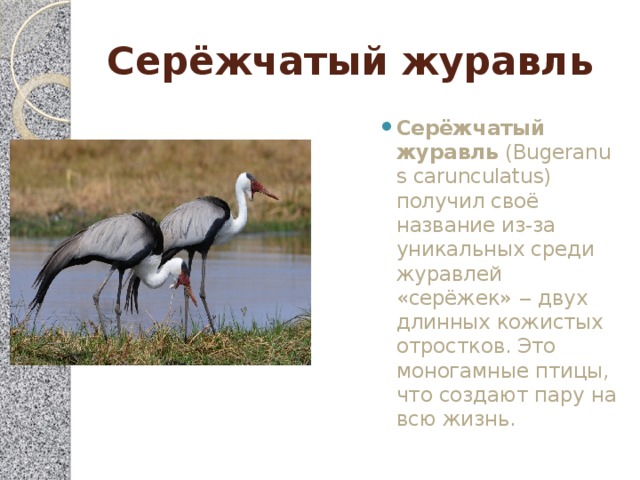 Серёжчатый журавль

Серёжчатый журавль (Bugeranus carunculatus) получил своё название из-за уникальных среди журавлей «серёжек» – двух длинных кожистых отростков. Это моногамные птицы, что создают пару на всю жизнь.